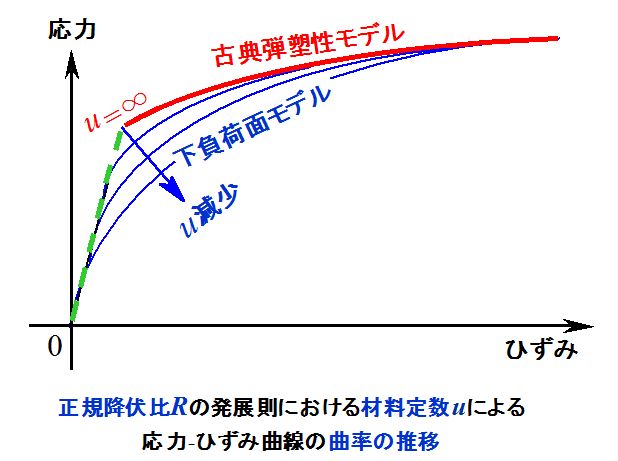 応力

古典弾塑性モデル

$u=\infty$

下負荷面モデル

$u$減少

0

ひずみ

正規降伏比$R$の発展則における材料定数$u$による
応力-ひずみ曲線の曲率の推移